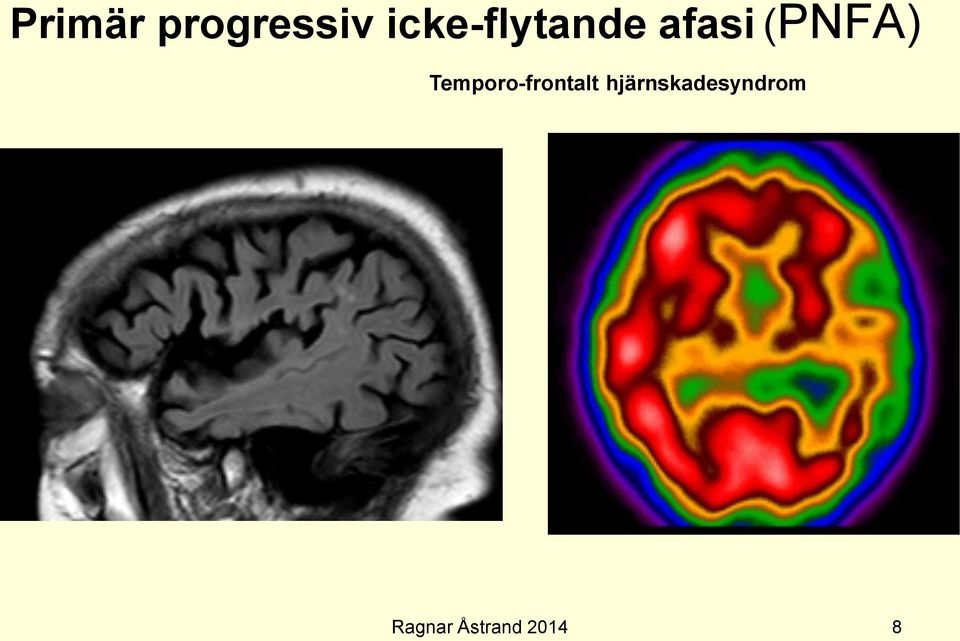 Primär progressiv icke-flytande afasi (PNFA)

Temporo-frontalt hjärnskadesyndrom

Ragnar Åstrand 2014

8